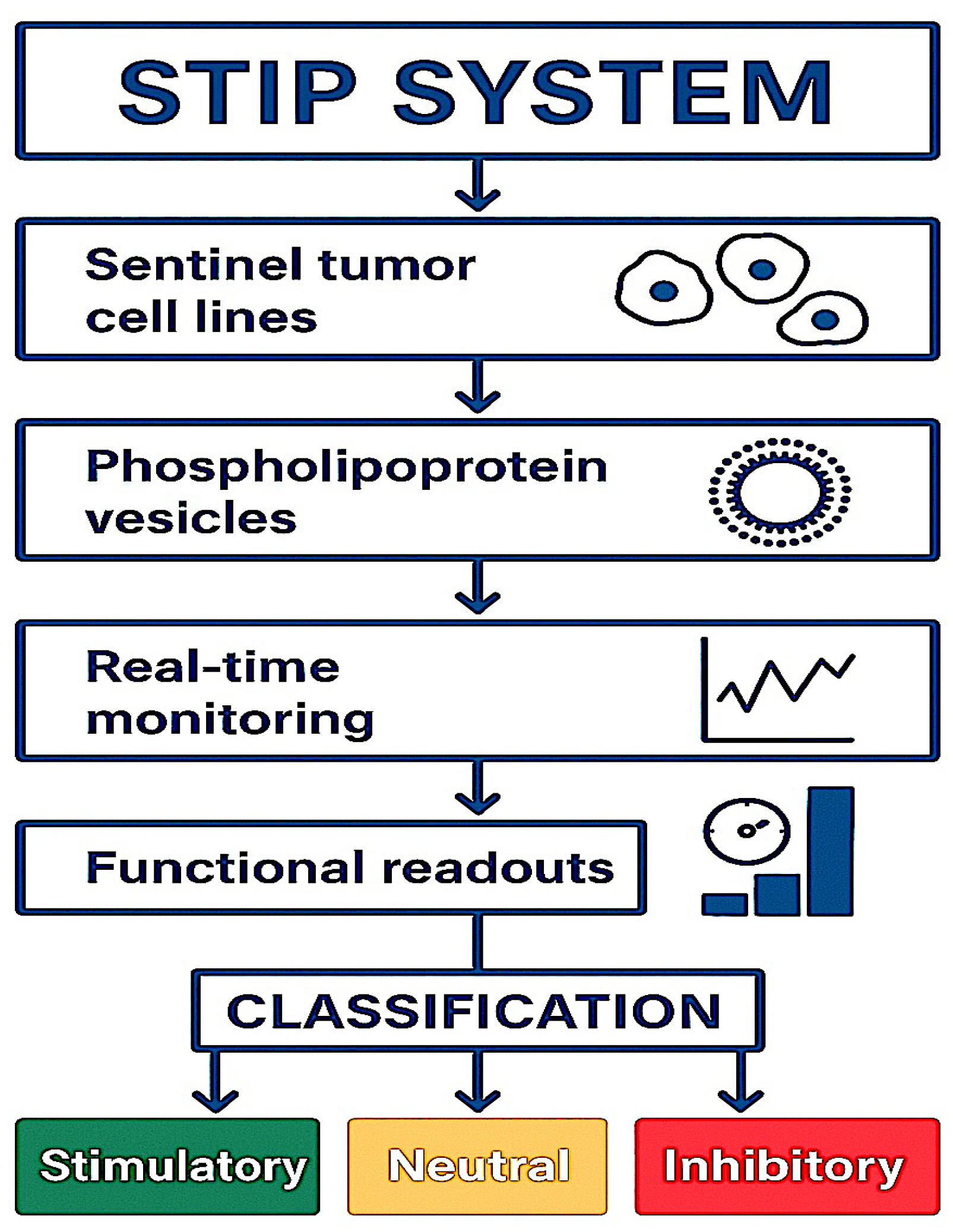 STIP SYSTEM

Sentinel tumor cell lines

Phospholipoprotein vesicles

Real-time monitoring

Functional readouts

CLASSIFICATION

Stimulatory

Neutral

Inhibitory